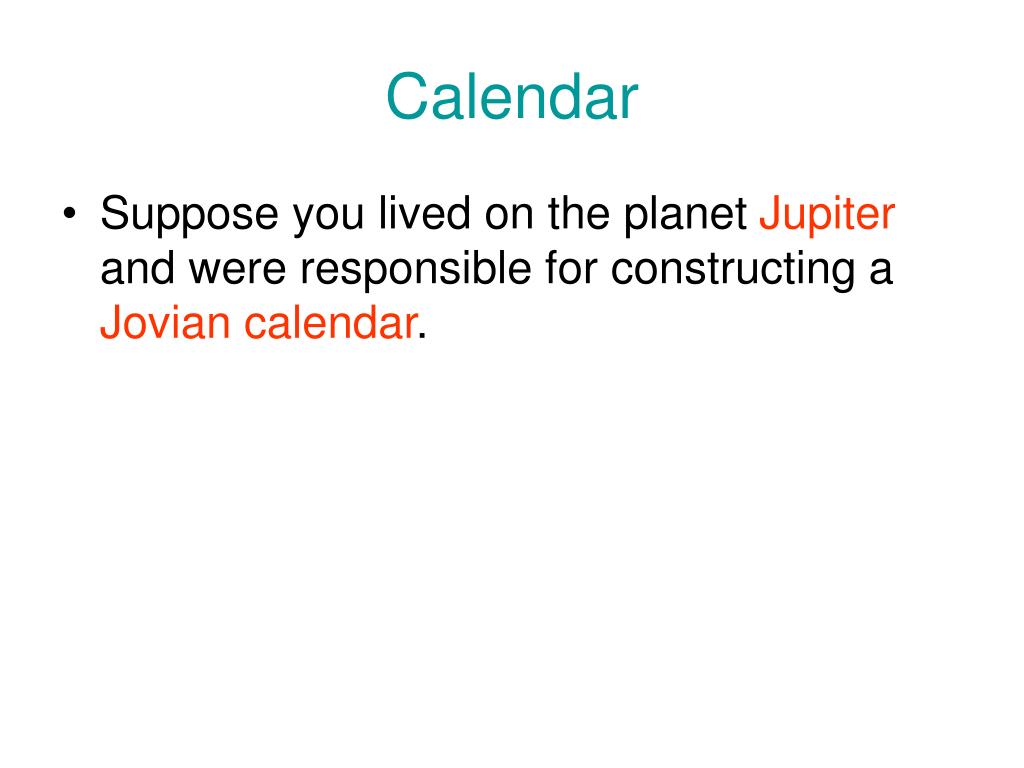 Calendar

• Suppose you lived on the planet Jupiter and were responsible for constructing a Jovian calendar.